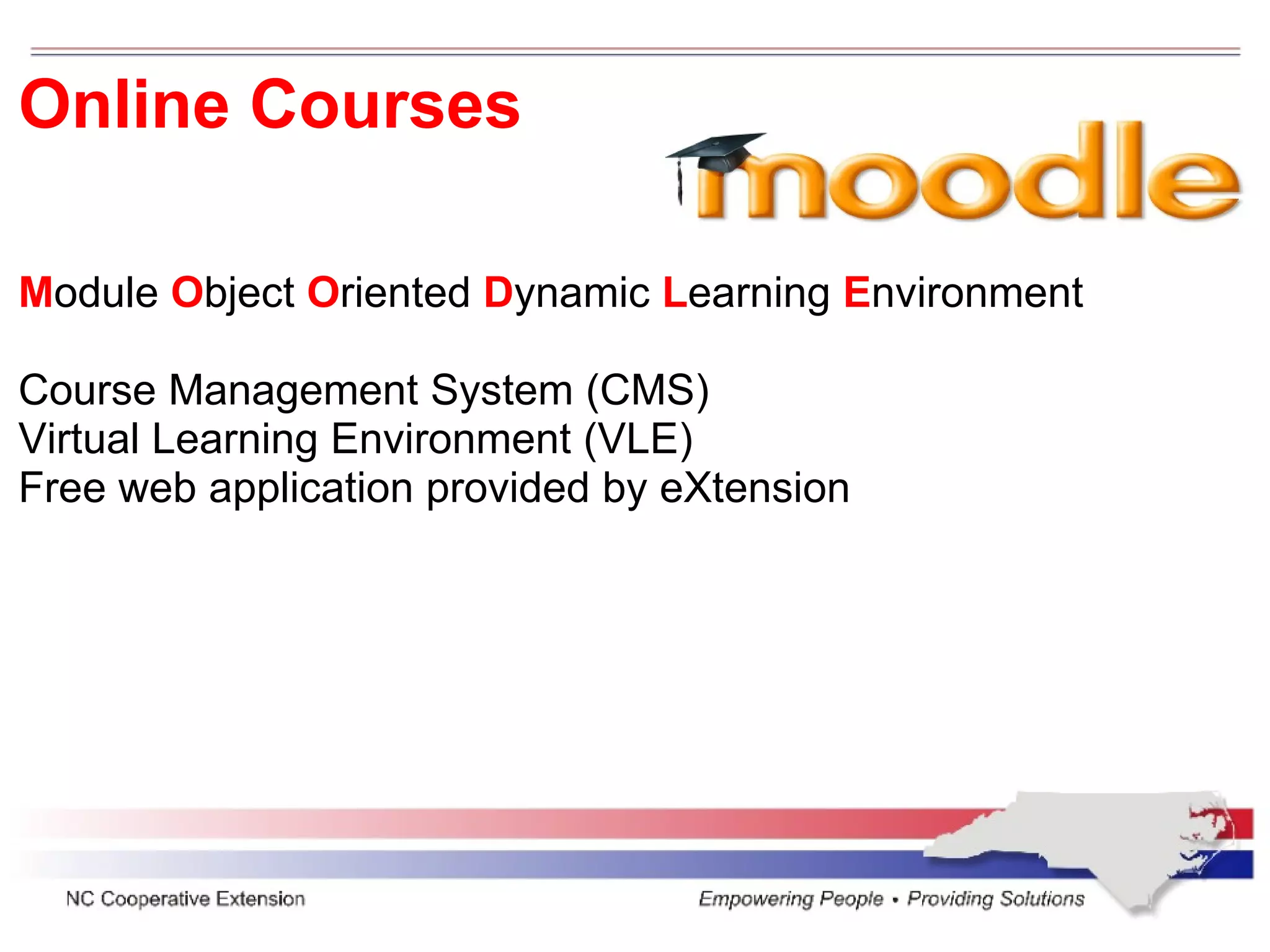 Online Courses

moodle

Module Object Oriented Dynamic Learning Environment

Course Management System (CMS)
Virtual Learning Environment (VLE)
Free web application provided by eXtension

NC Cooperative Extension

Empowering People • Providing Solutions